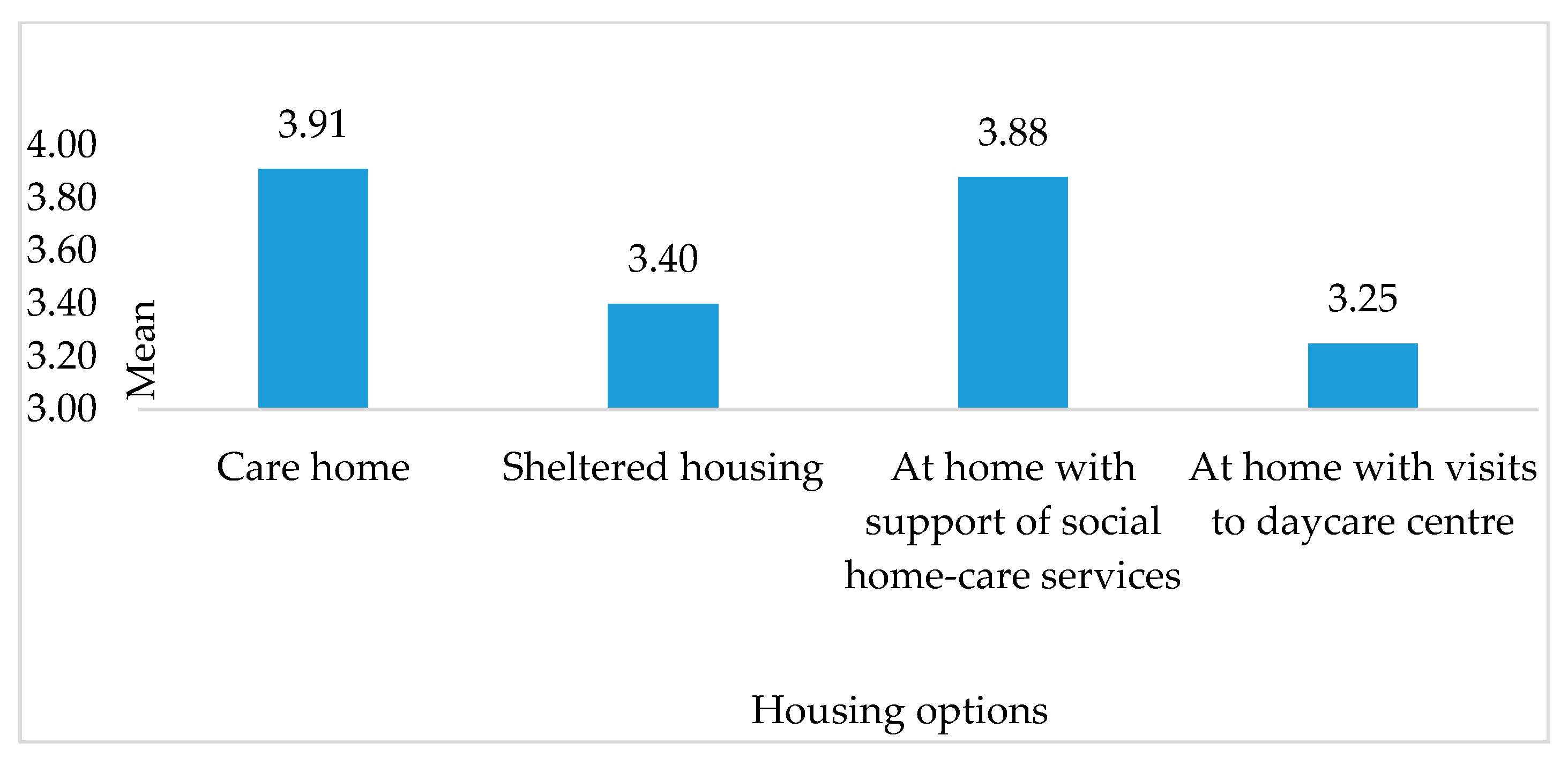 4.00
3.80
3.60
3.40
3.20
3.00

Mean

3.91
3.40
3.88
3.25

Care home
Sheltered housing
At home with support of social home-care services
At home with visits to daycare centre

Housing options